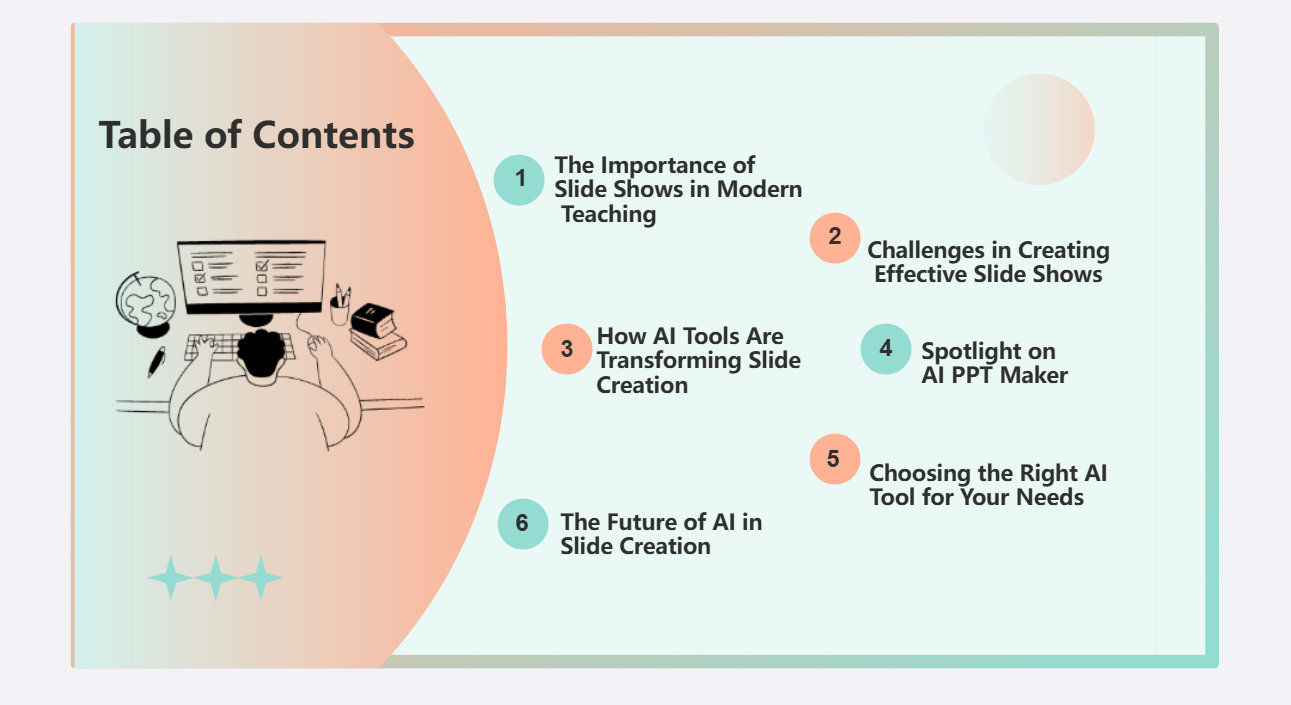 Table of Contents

1 The Importance of Slide Shows in Modern Teaching

2 Challenges in Creating Effective Slide Shows

3 How AI Tools Are Transforming Slide Creation

4 Spotlight on AI PPT Maker

5 Choosing the Right AI Tool for Your Needs

6 The Future of AI in Slide Creation